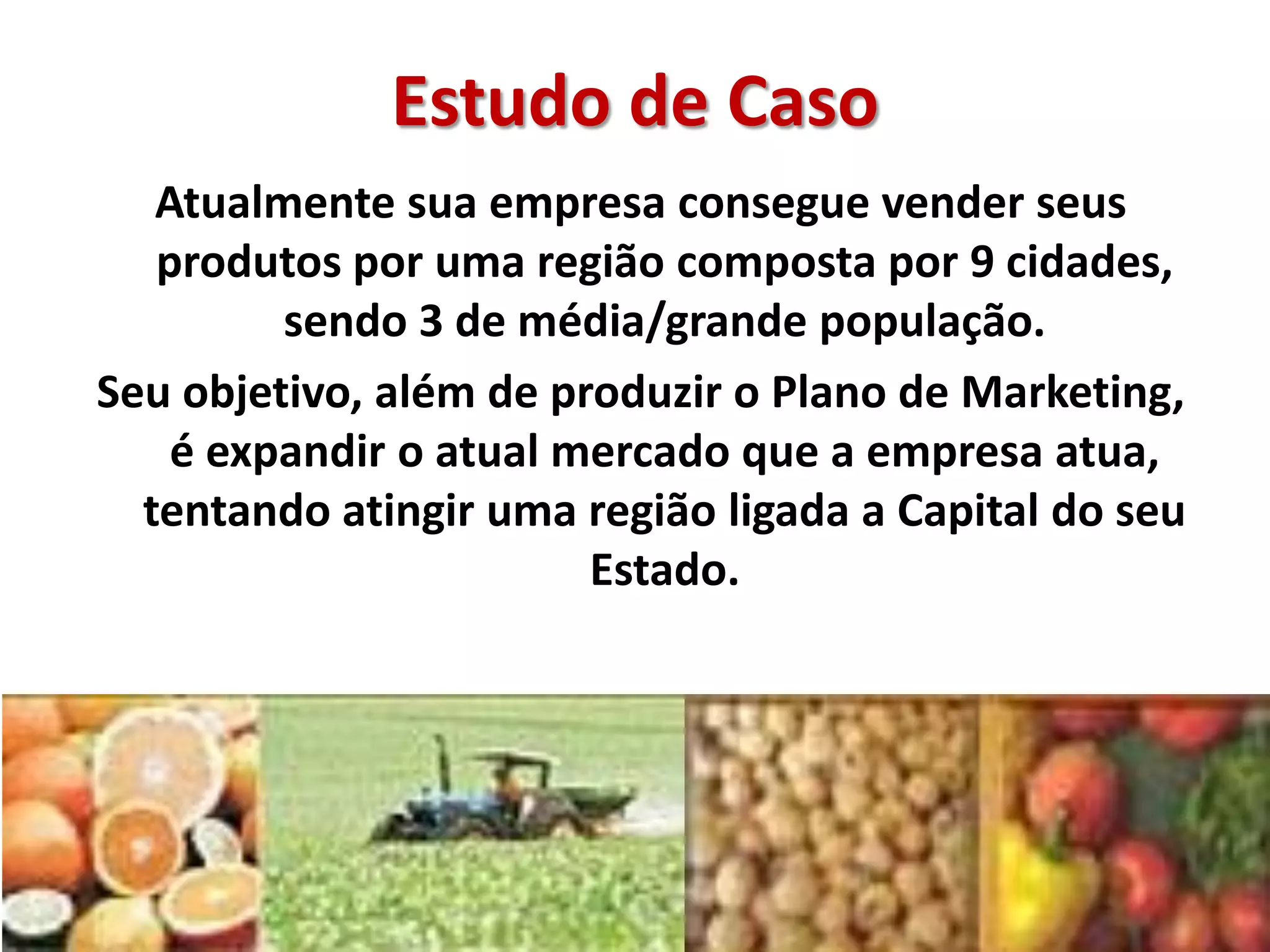 Estudo de Caso

Atualmente sua empresa consegue vender seus produtos por uma região composta por 9 cidades, sendo 3 de média/grande população.

Seu objetivo, além de produzir o Plano de Marketing, é expandir o atual mercado que a empresa atua, tentando atingir uma região ligada a Capital do seu Estado.